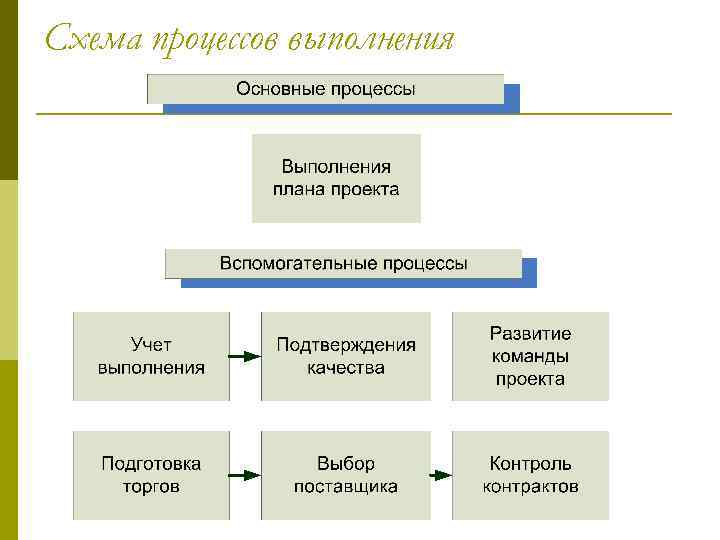 Схема процессов выполнения

Основные процессы

Выполнения плана проекта

Вспомогательные процессы

Учет выполнения

Подтверждения качества

Развитие команды проекта

Подготовка торгов

Выбор поставщика

Контроль контрактов